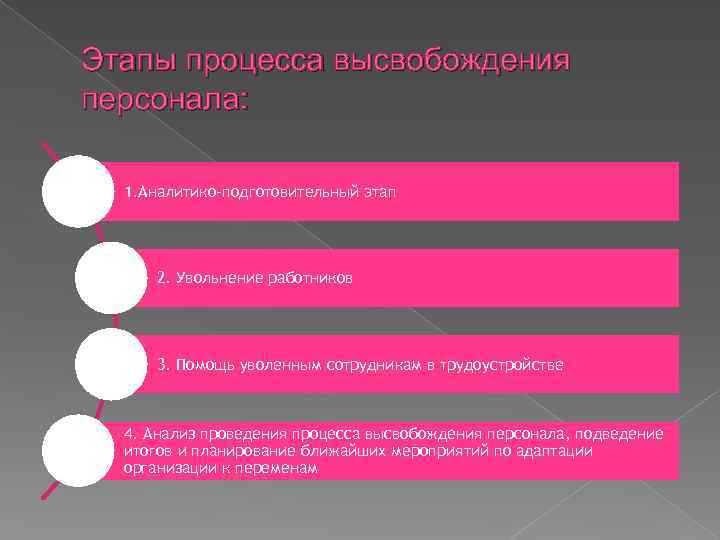 Этапы процесса высвобождения персонала:

1.Аналитико-подготовительный этап

2. Увольнение работников

3. Помощь уволенным сотрудникам в трудоустройстве

4. Анализ проведения процесса высвобождения персонала, подведение итогов и планирование ближайших мероприятий по адаптации организации к переменам